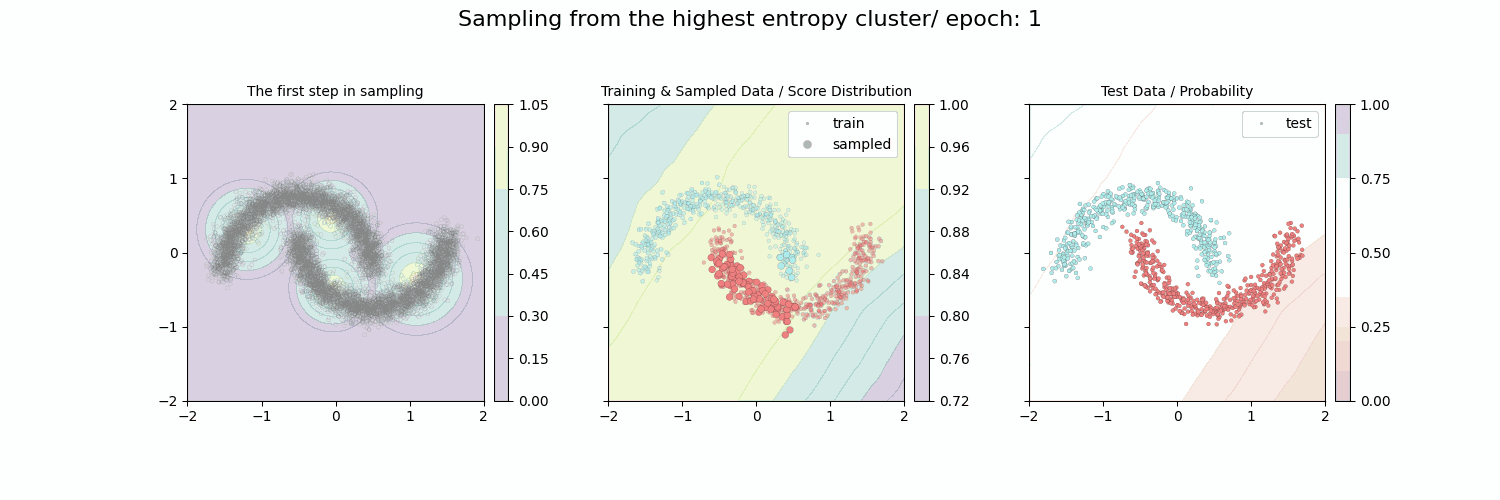 Sampling from the highest entropy cluster/ epoch: 1

The first step in sampling

2
1
0
−1
−2
−2 −1 0 1 2

1.05
0.90
0.75
0.60
0.45
0.30
0.15
0.00

Training & Sampled Data / Score Distribution

train
sampled

−2 −1 0 1 2

1.00
0.96
0.92
0.88
0.84
0.80
0.76
0.72

Test Data / Probability

test

−2 −1 0 1 2

1.00
0.75
0.50
0.25
0.00